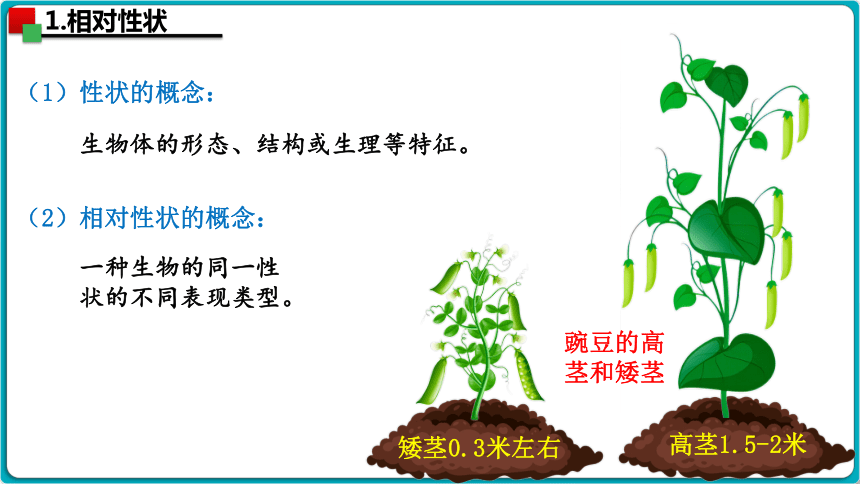 1.相对性状

（1）性状的概念：

生物体的形态、结构或生理等特征。

（2）相对性状的概念：

一种生物的同一性状的不同表现类型。

豌豆的高茎和矮茎

矮茎0.3米左右

高茎1.5-2米